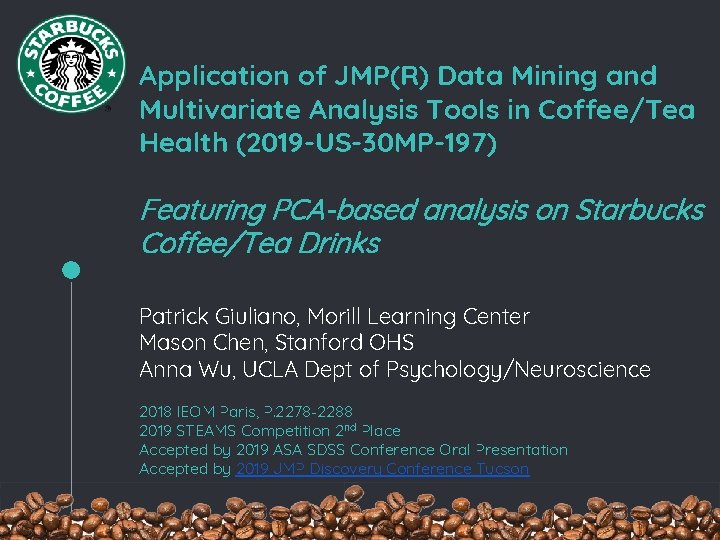 STARBUCKS COFFEE

Application of JMP(R) Data Mining and Multivariate Analysis Tools in Coffee/Tea Health (2019-US-30MP-197)

Featuring PCA-based analysis on Starbucks Coffee/Tea Drinks

Patrick Giuliano, Morill Learning Center
Mason Chen, Stanford OHS
Anna Wu, UCLA Dept of Psychology/Neuroscience

2018 IEOM Paris, P.2278-2288
2019 STEAMS Competition 2$^{nd}$ Place
Accepted by 2019 ASA SDSS Conference Oral Presentation
Accepted by 2019 JMP Discovery Conference Tucson